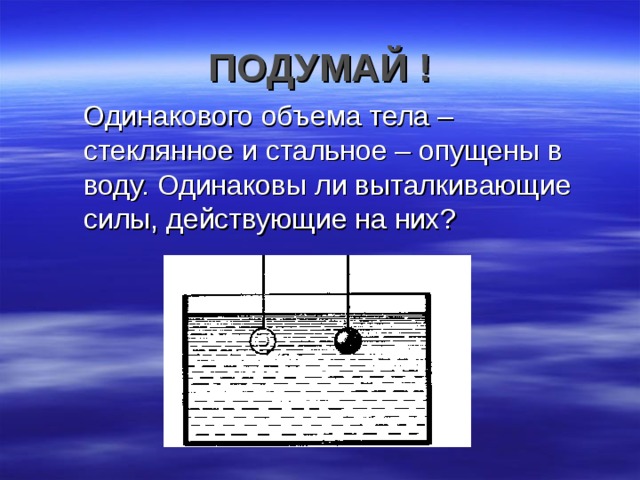 ПОДУМАЙ !

Одинакового объема тела – стеклянное и стальное – опущены в воду. Одинаковы ли выталкивающие силы, действующие на них?